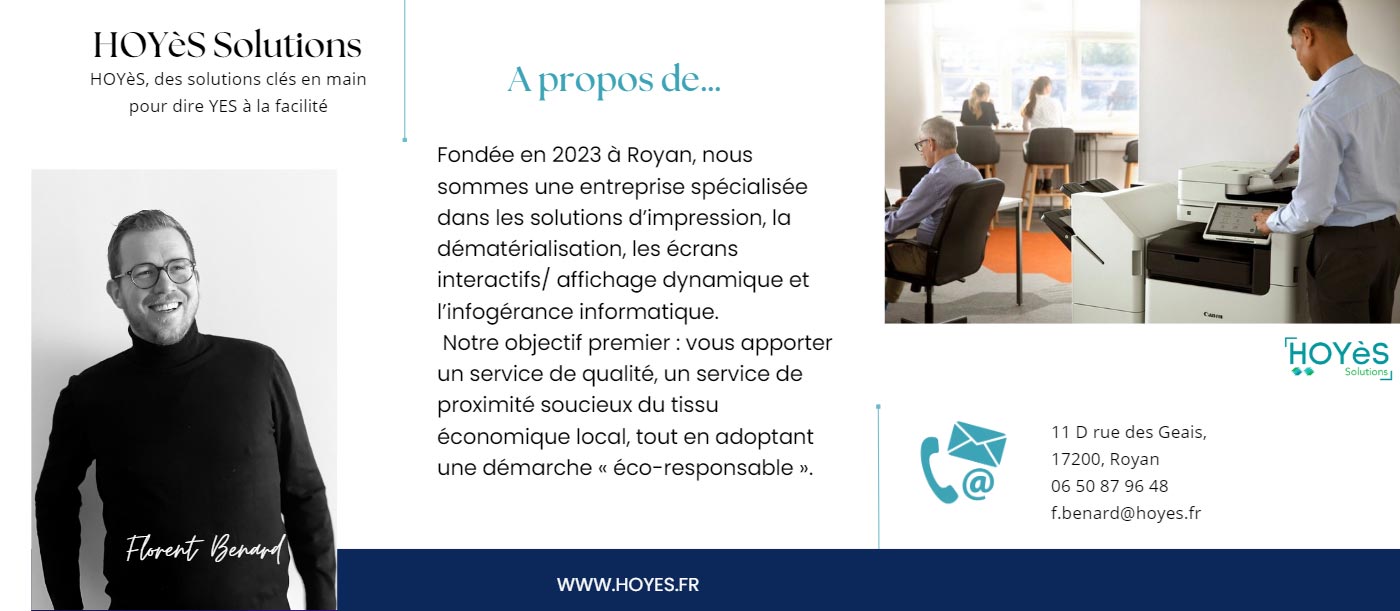 HOYèS Solutions

HOYèS, des solutions clés en main pour dire YES à la facilité

Florent Benard

A propos de...

Fondée en 2023 à Royan, nous sommes une entreprise spécialisée dans les solutions d'impression, la dématérialisation, les écrans interactifs/ affichage dynamique et l'infogérance informatique.

Notre objectif premier : vous apporter un service de qualité, un service de proximité soucieux du tissu économique local, tout en adoptant une démarche « éco-responsable ».

Canon

HOYèS Solutions

11 D rue des Geais,
17200, Royan
06 50 87 96 48
f.benard@hoyes.fr

WWW.HOYES.FR